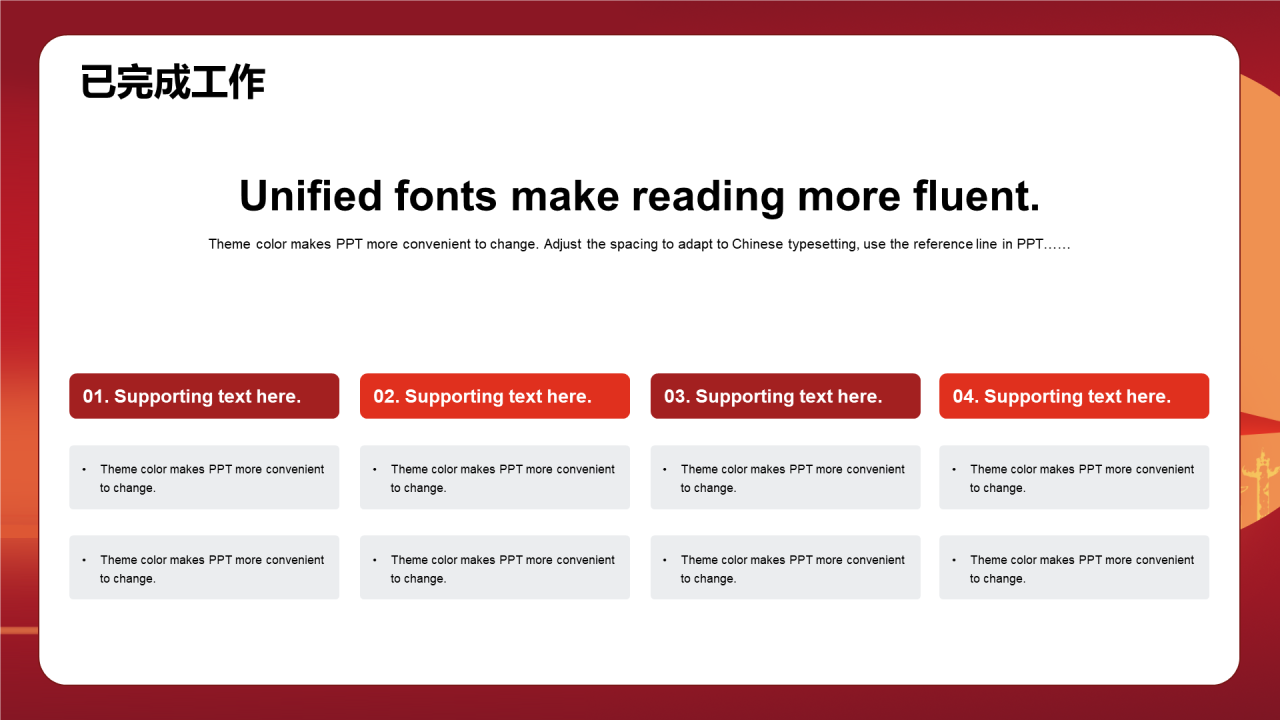 已完成工作

Unified fonts make reading more fluent.

Theme color makes PPT more convenient to change. Adjust the spacing to adapt to Chinese typesetting, use the reference line in PPT……

01. Supporting text here.

• Theme color makes PPT more convenient to change.

• Theme color makes PPT more convenient to change.

02. Supporting text here.

• Theme color makes PPT more convenient to change.

• Theme color makes PPT more convenient to change.

03. Supporting text here.

• Theme color makes PPT more convenient to change.

• Theme color makes PPT more convenient to change.

04. Supporting text here.

• Theme color makes PPT more convenient to change.

• Theme color makes PPT more convenient to change.